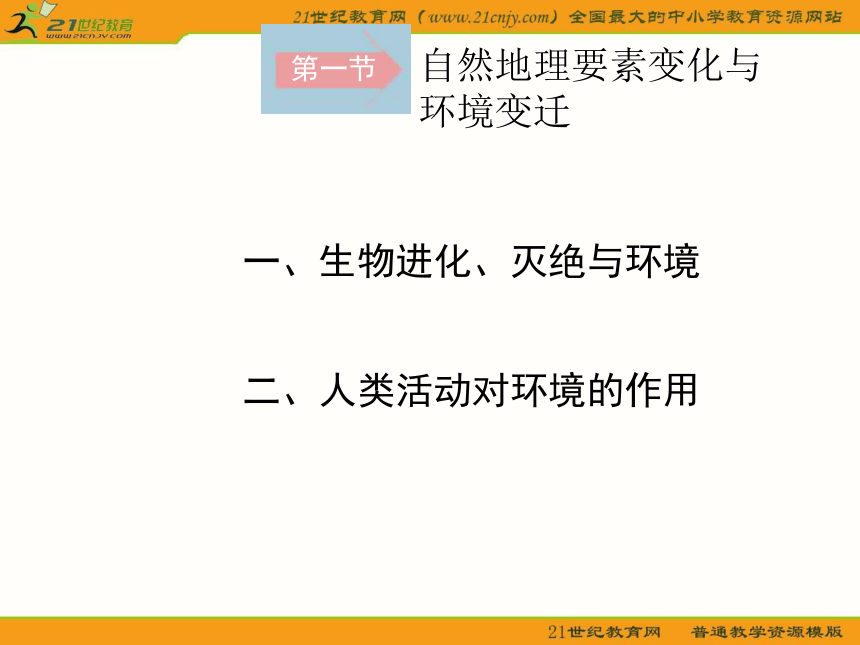 21世纪教育
www.21cnjy.com

21世纪教育网（www.21cnjy.com）全国最大的中小学教育资源网站

第一节

自然地理要素变化与环境变迁

一、生物进化、灭绝与环境

二、人类活动对环境的作用

21世纪教育网　普通教学资源模版